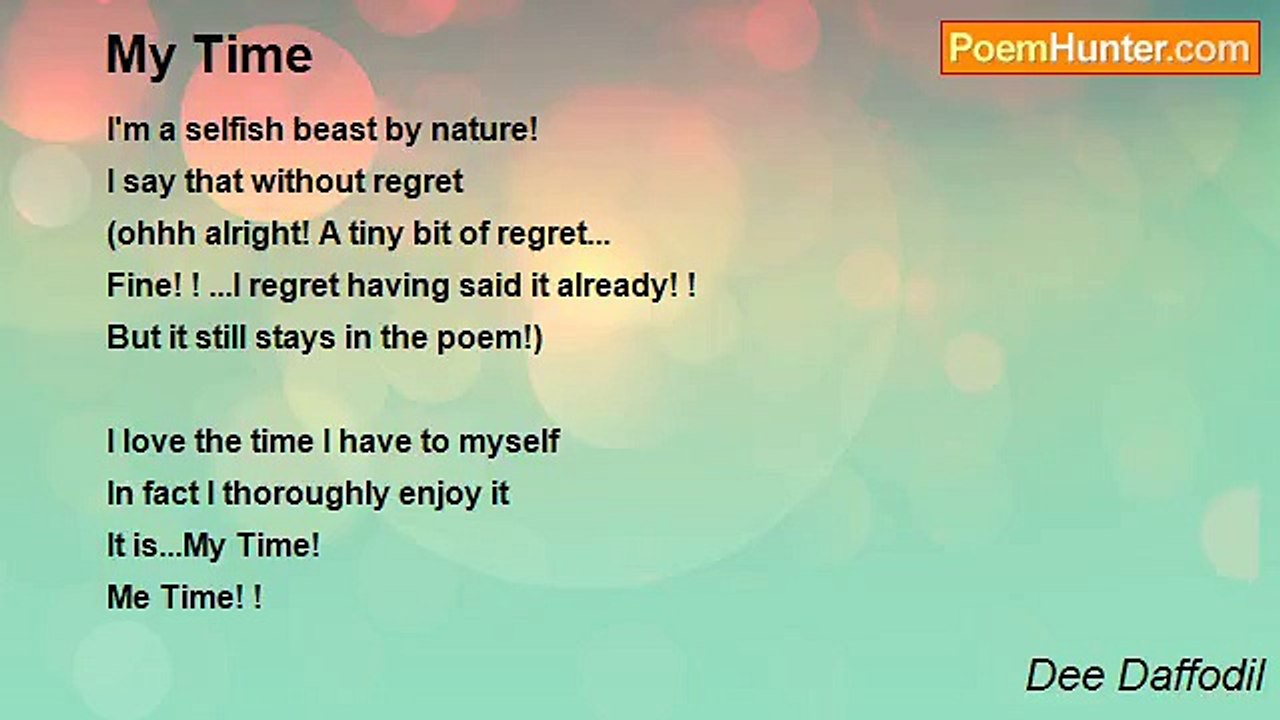 My Time

PoemHunter.com

I'm a selfish beast by nature!
I say that without regret
(ohhh alright! A tiny bit of regret...
Fine! ! ...I regret having said it already! !
But it still stays in the poem!)

I love the time I have to myself
In fact I thoroughly enjoy it
It is...My Time!
Me Time! !

Dee Daffodil